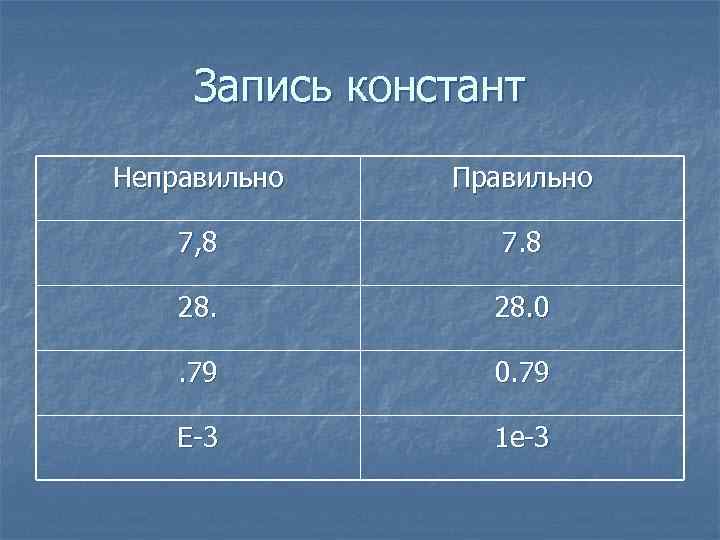 Запись констант

| Неправильно | Правильно |
|---|---|
| 7,8 | 7.8 |
| 28. | 28.0 |
| .79 | 0.79 |
| E-3 | 1e-3 |